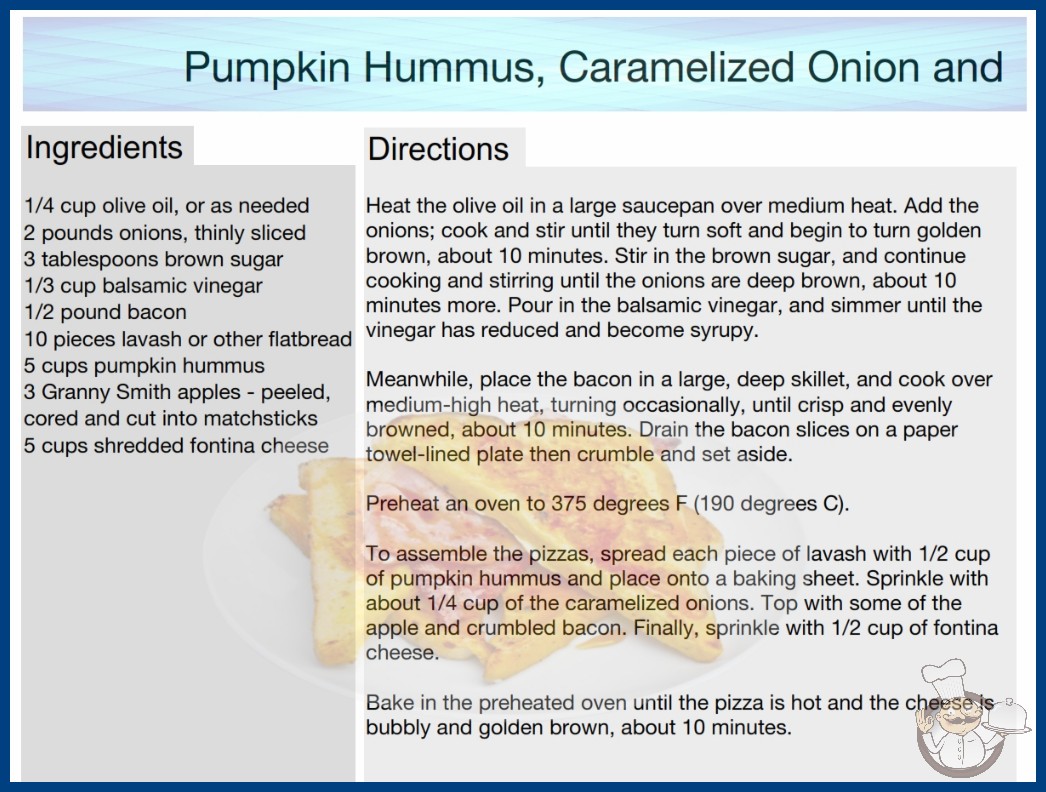 Pumpkin Hummus, Caramelized Onion and

Ingredients

1/4 cup olive oil, or as needed
2 pounds onions, thinly sliced
3 tablespoons brown sugar
1/3 cup balsamic vinegar
1/2 pound bacon
10 pieces lavash or other flatbread
5 cups pumpkin hummus
3 Granny Smith apples - peeled, cored and cut into matchsticks
5 cups shredded fontina cheese

Directions

Heat the olive oil in a large saucepan over medium heat. Add the onions; cook and stir until they turn soft and begin to turn golden brown, about 10 minutes. Stir in the brown sugar, and continue cooking and stirring until the onions are deep brown, about 10 minutes more. Pour in the balsamic vinegar, and simmer until the vinegar has reduced and become syrupy.

Meanwhile, place the bacon in a large, deep skillet, and cook over medium-high heat, turning occasionally, until crisp and evenly browned, about 10 minutes. Drain the bacon slices on a paper towel-lined plate then crumble and set aside.

Preheat an oven to 375 degrees F (190 degrees C).

To assemble the pizzas, spread each piece of lavash with 1/2 cup of pumpkin hummus and place onto a baking sheet. Sprinkle with about 1/4 cup of the caramelized onions. Top with some of the apple and crumbled bacon. Finally, sprinkle with 1/2 cup of fontina cheese.

Bake in the preheated oven until the pizza is hot and the cheese is bubbly and golden brown, about 10 minutes.